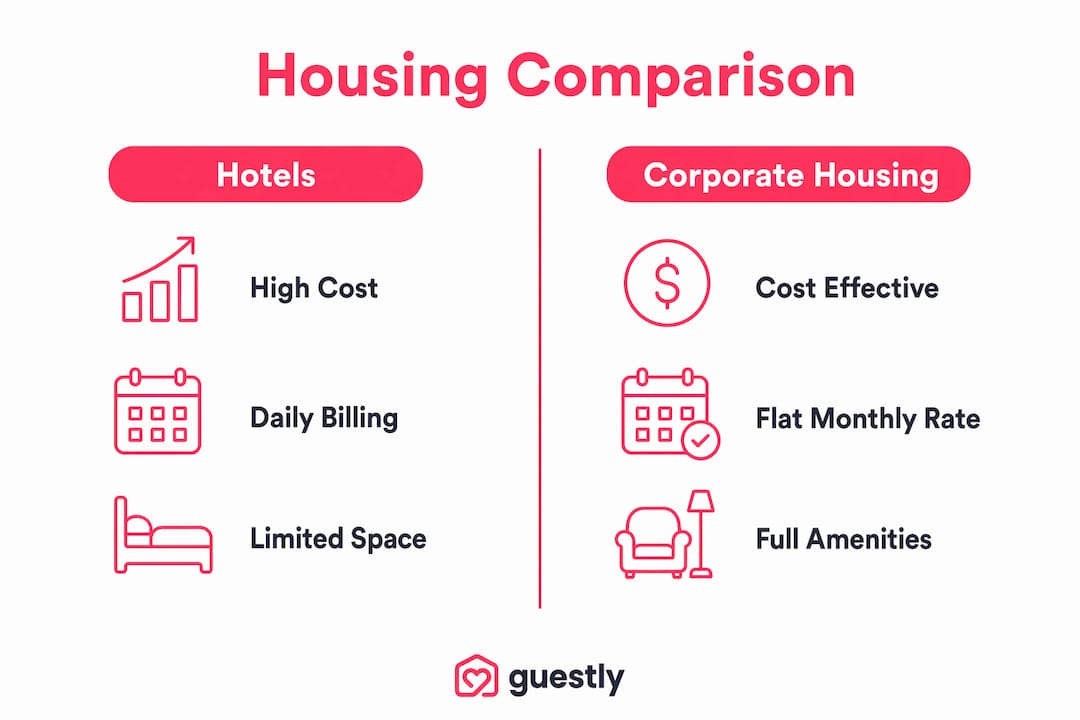 Housing Comparison

Hotels

High Cost

Daily Billing

Limited Space

Corporate Housing

$

Cost Effective

Flat Monthly Rate

Full Amenities

guestly